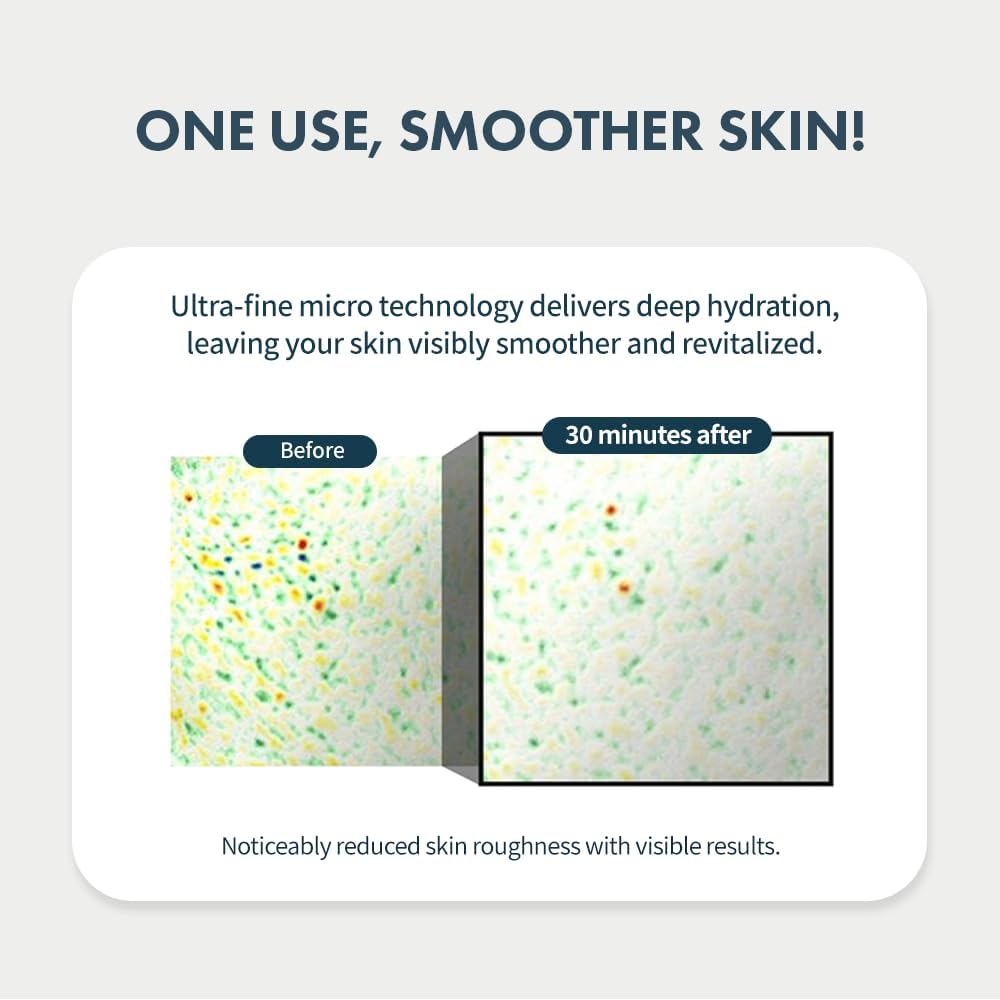 ONE USE, SMOOTHER SKIN!

Ultra-fine micro technology delivers deep hydration, leaving your skin visibly smoother and revitalized.

Before

30 minutes after

Noticeably reduced skin roughness with visible results.